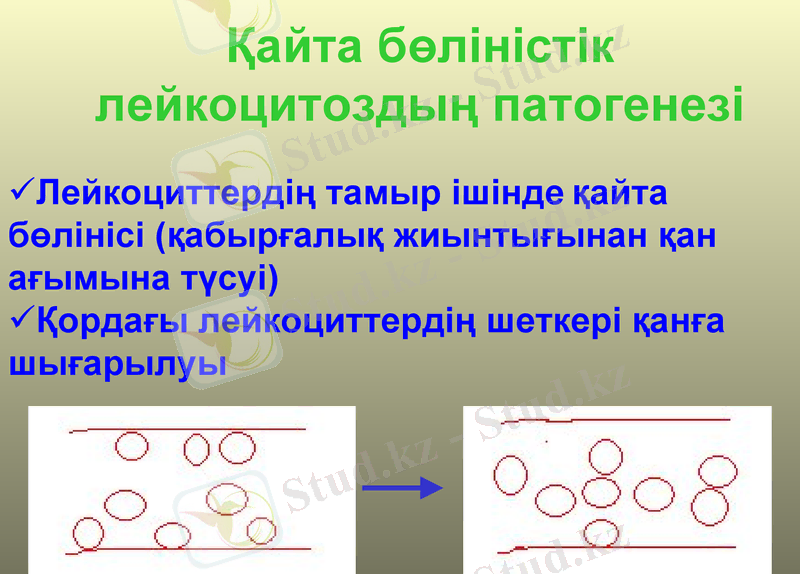 Қайта бөліністік лейкоцитоздың патогенезі

✓Лейкоциттердің тамыр ішінде қайта бөлінісі (қабырғалық жиынтығынан қан ағымына түсуі)
✓Қордағы лейкоциттердің шеткері қанға шығарылуы

Stud.kz - Stud.kz